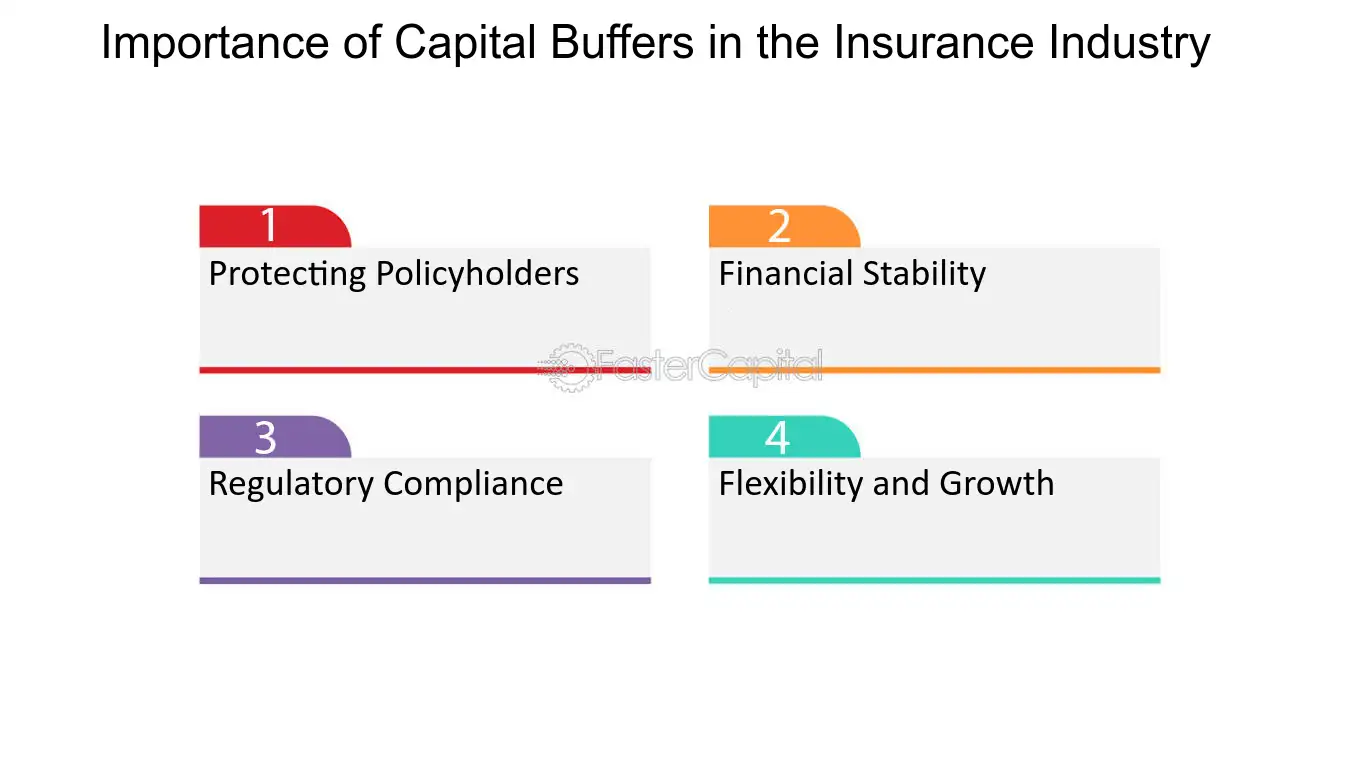 Importance of Capital Buffers in the Insurance Industry

1
Protecting Policyholders

2
Financial Stability

FasterCapital

3
Regulatory Compliance

4
Flexibility and Growth